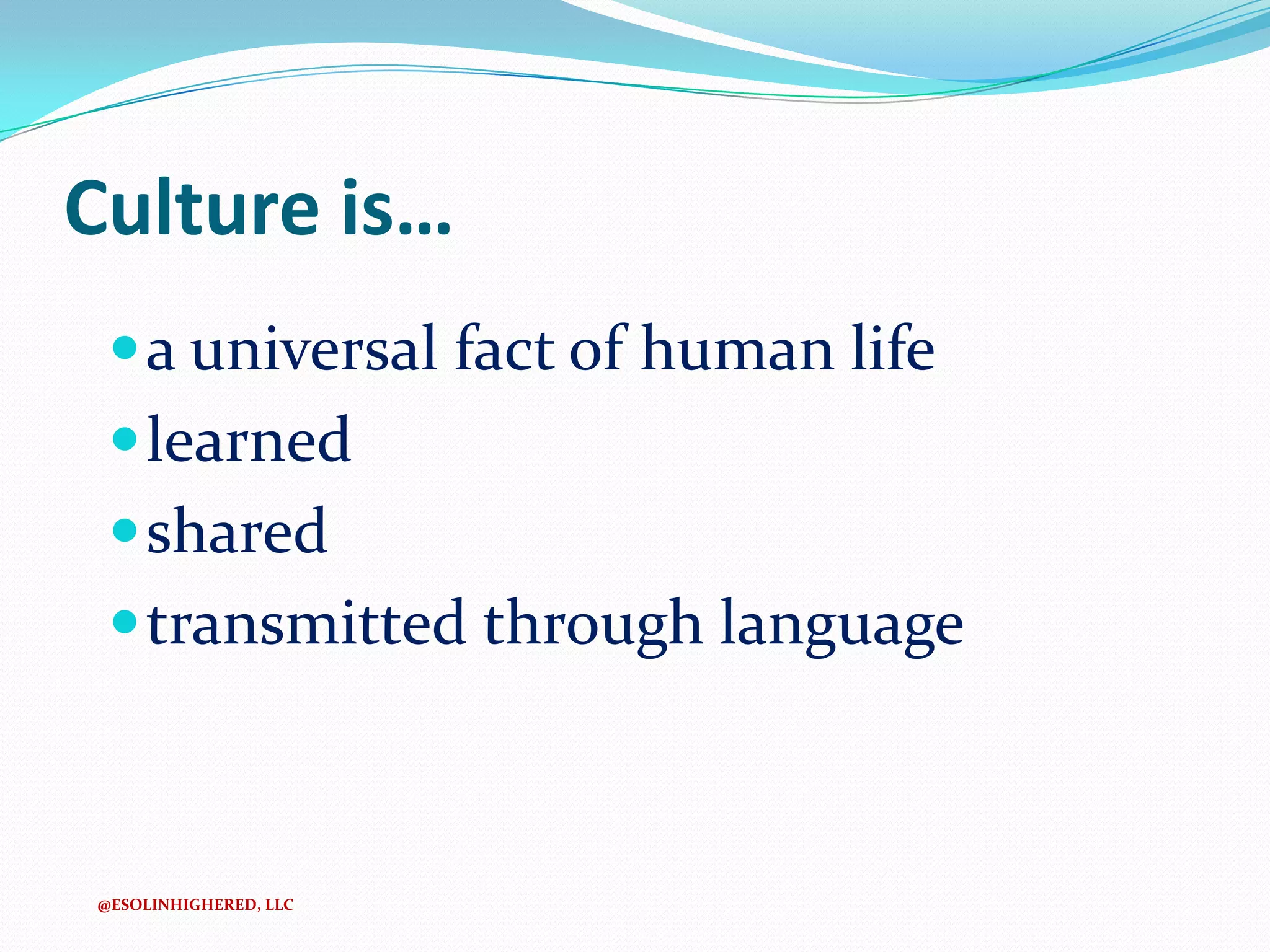 Culture is…

- a universal fact of human life
- learned
- shared
- transmitted through language

@ESOLINHIGHERED, LLC